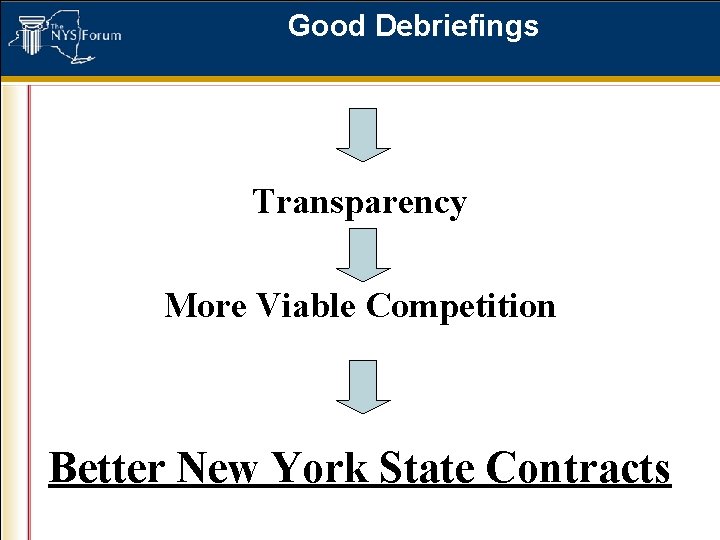 The NYS Forum

Good Debriefings

Transparency

More Viable Competition

Better New York State Contracts